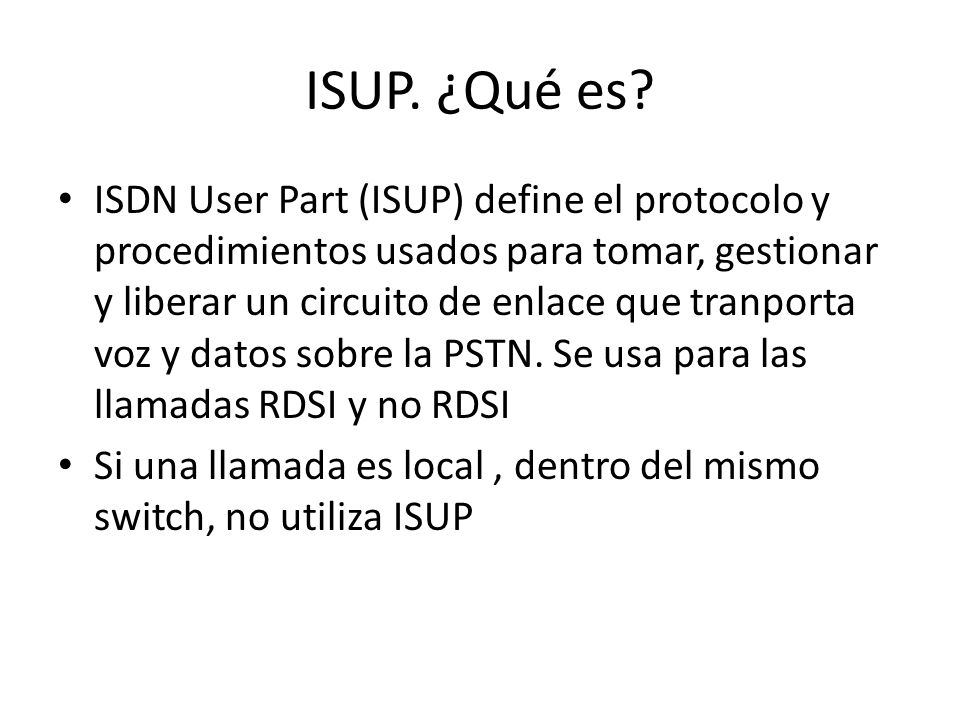 ISUP. ¿Qué es?

• ISDN User Part (ISUP) define el protocolo y procedimientos usados para tomar, gestionar y liberar un circuito de enlace que tranporta voz y datos sobre la PSTN. Se usa para las llamadas RDSI y no RDSI

• Si una llamada es local , dentro del mismo switch, no utiliza ISUP